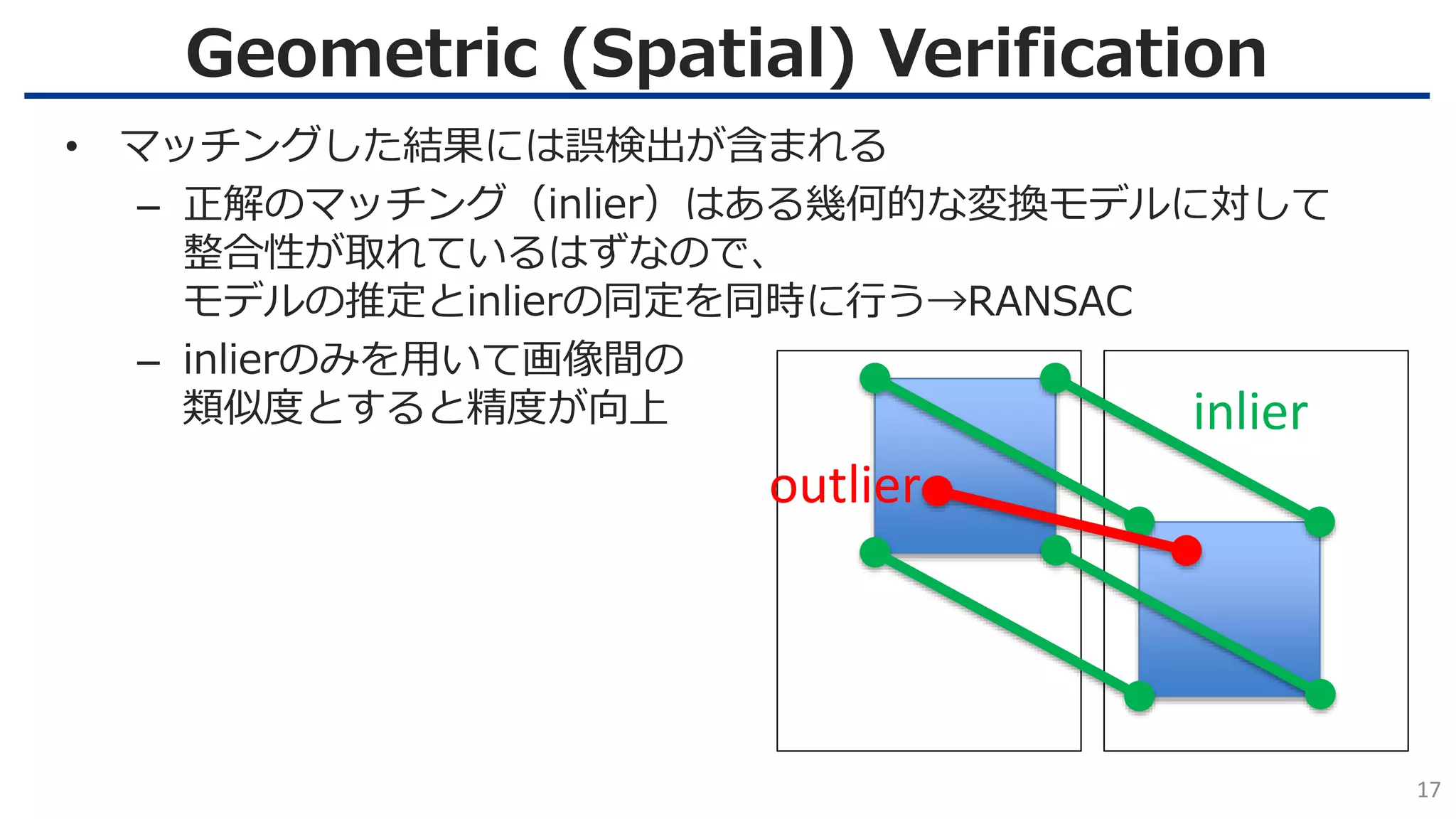 Geometric (Spatial) Verification

• マッチングした結果には誤検出が含まれる
  – 正解のマッチング（inlier）はある幾何的な変換モデルに対して整合性が取れているはずなので、モデルの推定とinlierの同定を同時に行う→RANSAC
  – inlierのみを用いて画像間の類似度とすると精度が向上

inlier

outlier

17